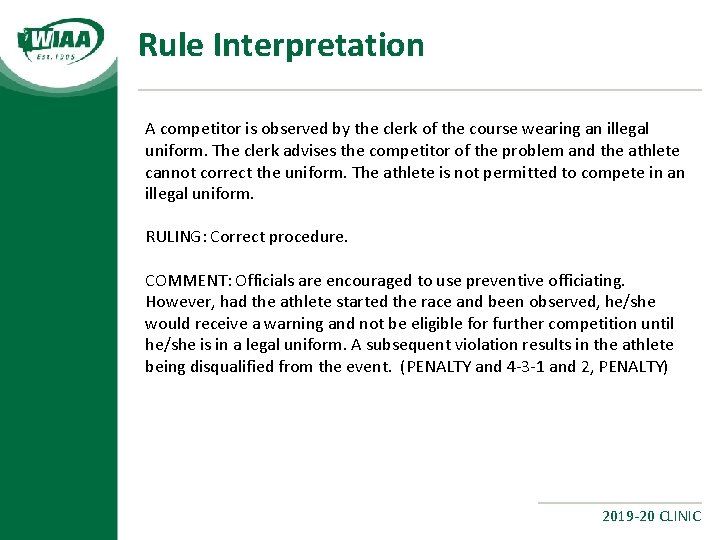 WIAA
Est. 1905

Rule Interpretation

A competitor is observed by the clerk of the course wearing an illegal uniform. The clerk advises the competitor of the problem and the athlete cannot correct the uniform. The athlete is not permitted to compete in an illegal uniform.

RULING: Correct procedure.

COMMENT: Officials are encouraged to use preventive officiating. However, had the athlete started the race and been observed, he/she would receive a warning and not be eligible for further competition until he/she is in a legal uniform. A subsequent violation results in the athlete being disqualified from the event. (PENALTY and 4-3-1 and 2, PENALTY)

2019-20 CLINIC